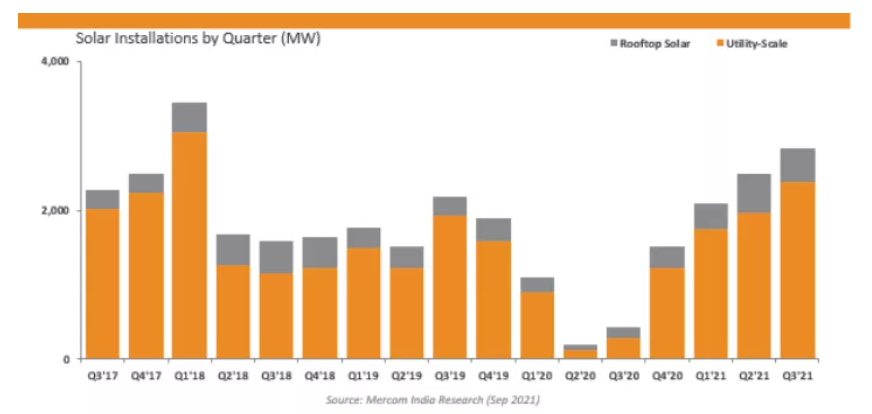 Solar Installations by Quarter (MW)

Rooftop Solar Utility-Scale

4,000
2,000
0

Q3'17 Q4'17 Q1'18 Q2'18 Q3'18 Q4'18 Q1'19 Q2'19 Q3'19 Q4'19 Q1'20 Q2'20 Q3'20 Q4'20 Q1'21 Q2'21 Q3'21

Source: Mercom India Research (Sep 2021)